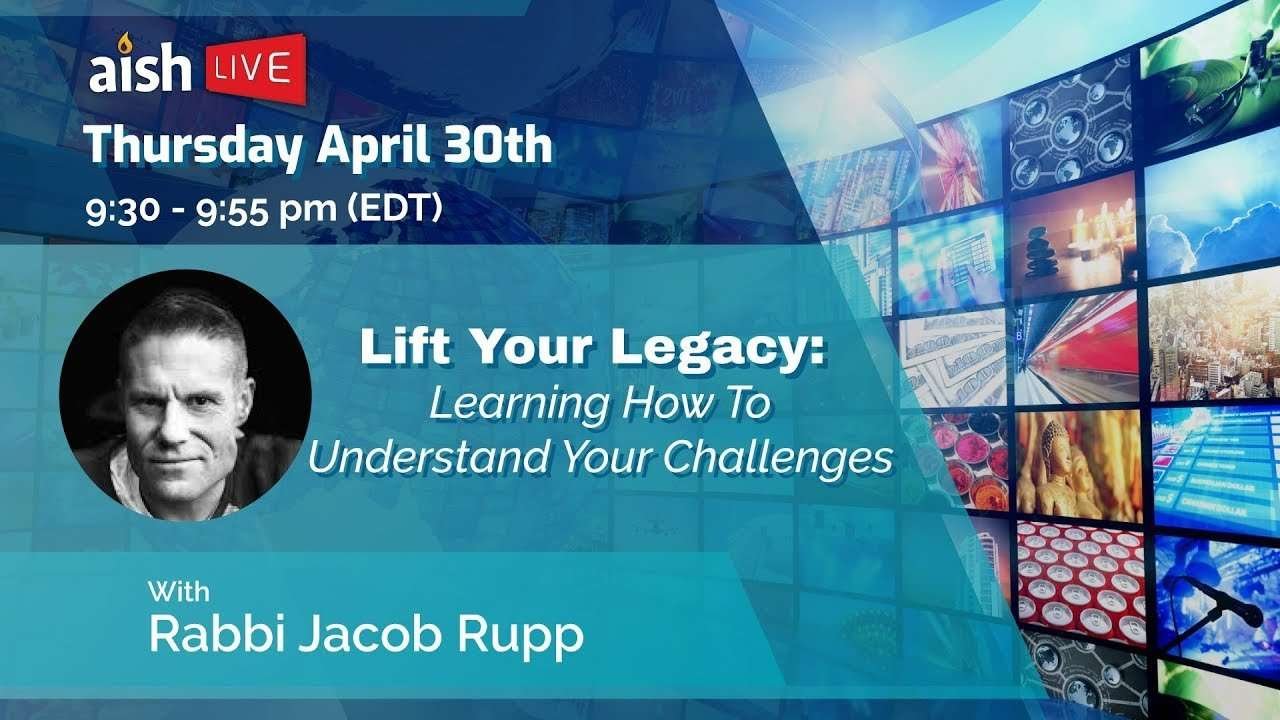 aish LIVE
Thursday April 30th
9:30 - 9:55 pm (EDT)

Lift Your Legacy:
Learning How To Understand Your Challenges

With
Rabbi Jacob Rupp